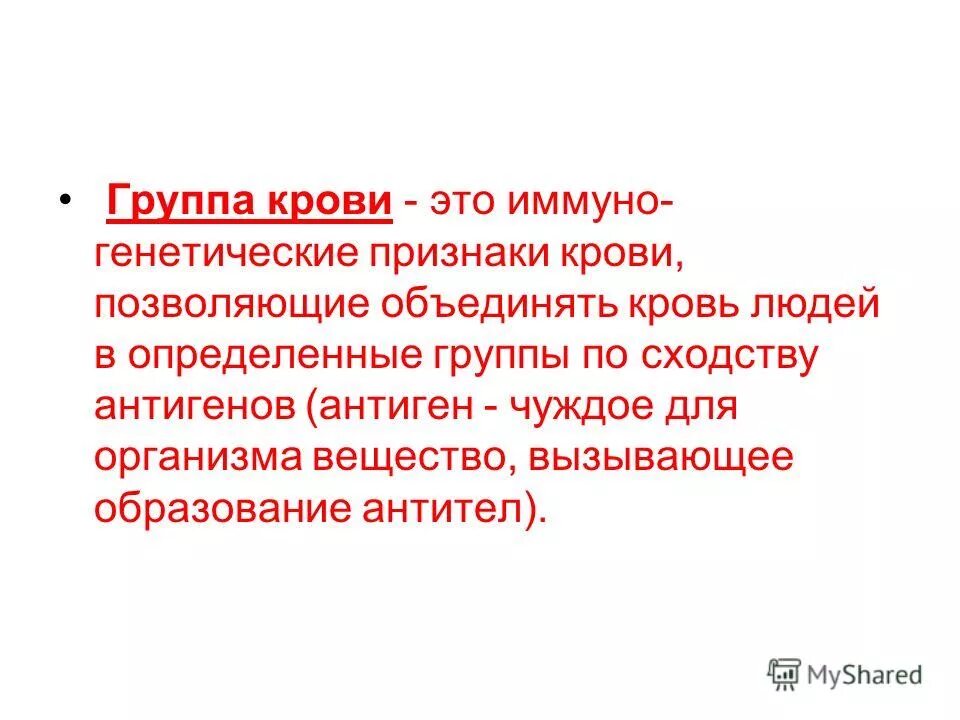 • Группа крови - это иммуно-генетические признаки крови, позволяющие объединять кровь людей в определенные группы по сходству антигенов (антиген - чуждое для организма вещество, вызывающее образование антител).

MyShared